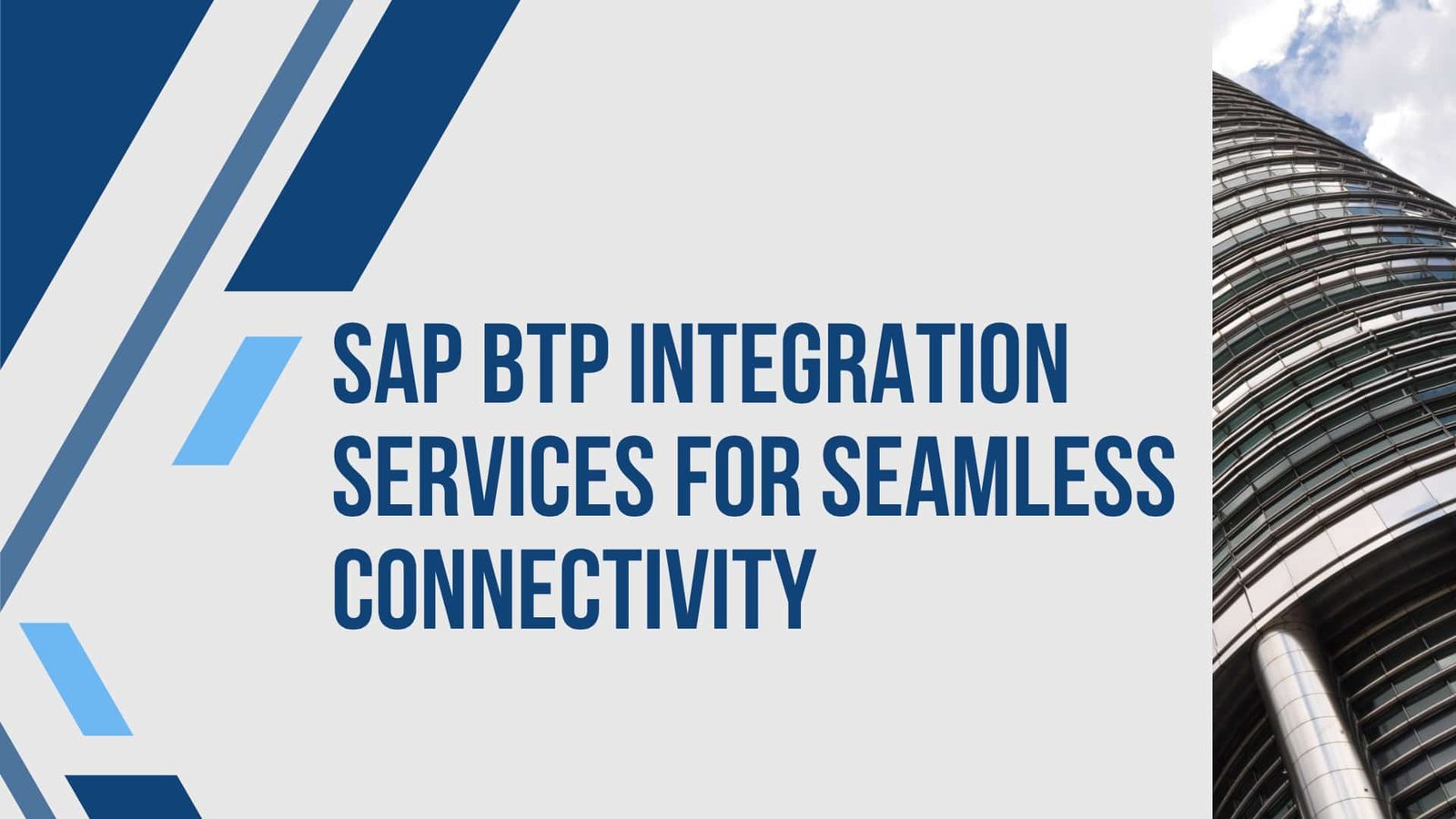 SAP BTP INTEGRATION SERVICES FOR SEAMLESS CONNECTIVITY